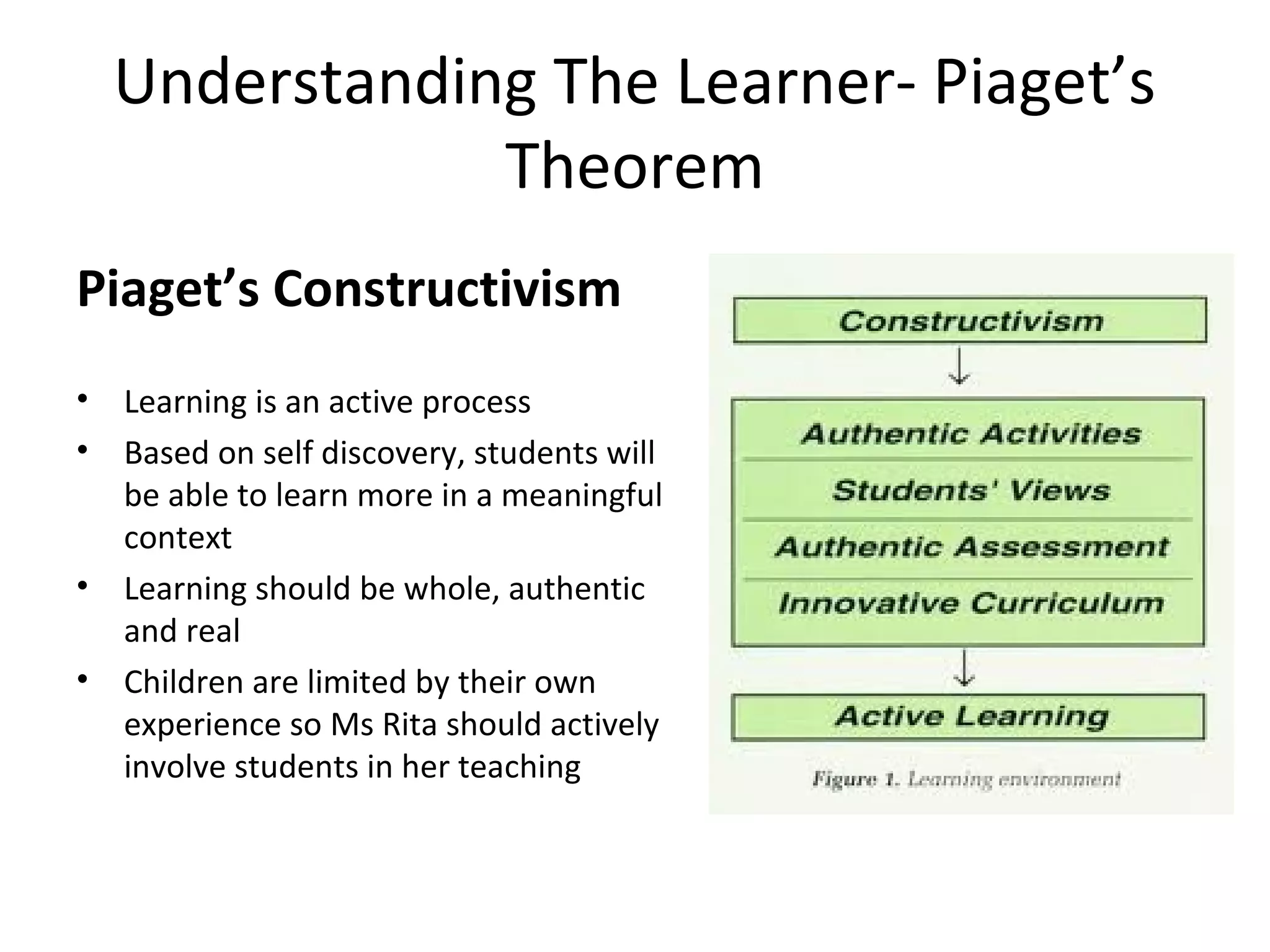 Understanding The Learner- Piaget's Theorem

Piaget's Constructivism

• Learning is an active process
• Based on self discovery, students will be able to learn more in a meaningful context
• Learning should be whole, authentic and real
• Children are limited by their own experience so Ms Rita should actively involve students in her teaching

Constructivism

Authentic Activities
Students' Views
Authentic Assessment
Innovative Curriculum

Active Learning

Figure 1. Learning environment